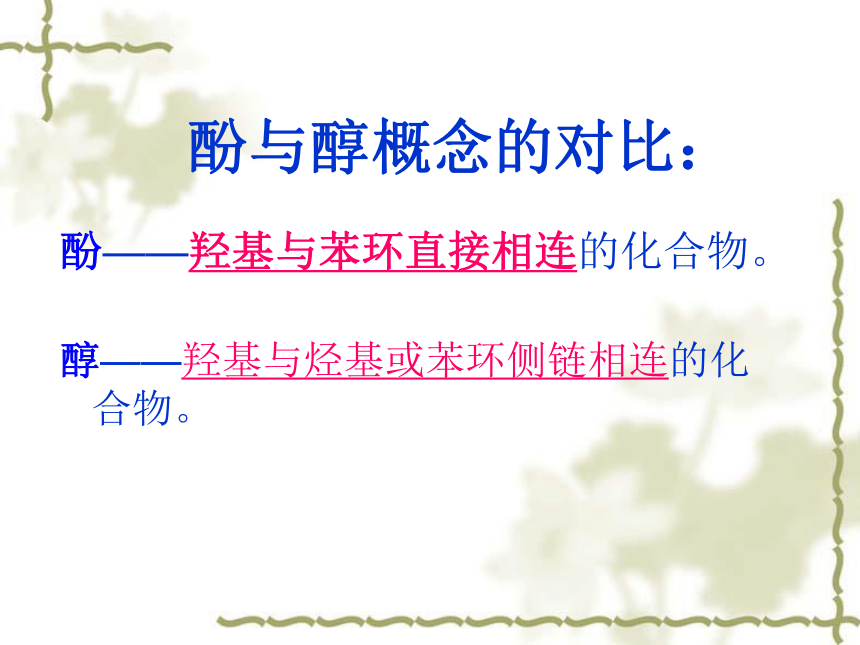 酚与醇概念的对比：

酚——羟基与苯环直接相连的化合物。

醇——羟基与烃基或苯环侧链相连的化合物。